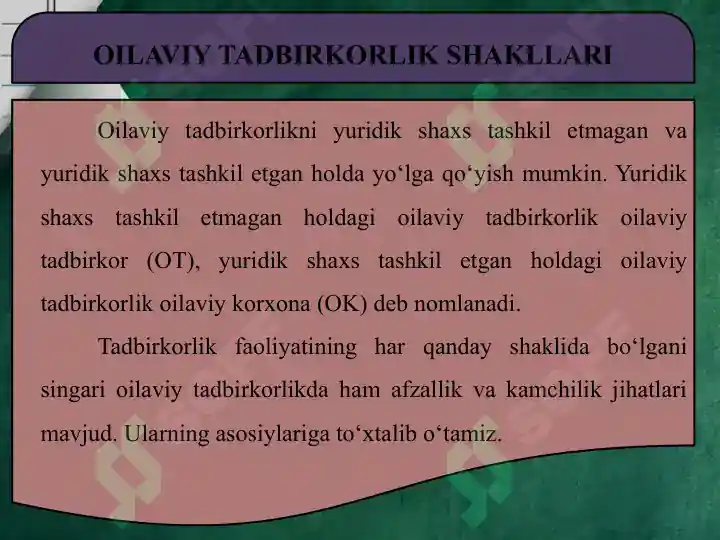 OILAVIY TADBIRKORLIK SHAKLLARI

Oilaviy tadbirkorlikni yuridik shaxs tashkil etmagan va yuridik shaxs tashkil etgan holda yo‘lga qo‘yish mumkin. Yuridik shaxs tashkil etmagan holdagi oilaviy tadbirkorlik oilaviy tadbirkor (OT), yuridik shaxs tashkil etgan holdagi oilaviy tadbirkorlik oilaviy korxona (OK) deb nomlanadi.

Tadbirkorlik faoliyatining har qanday shaklida bo‘lgani singari oilaviy tadbirkorlikda ham afzallik va kamchilik jihatlari mavjud. Ularning asosiylariga to‘xtalib o‘tamiz.